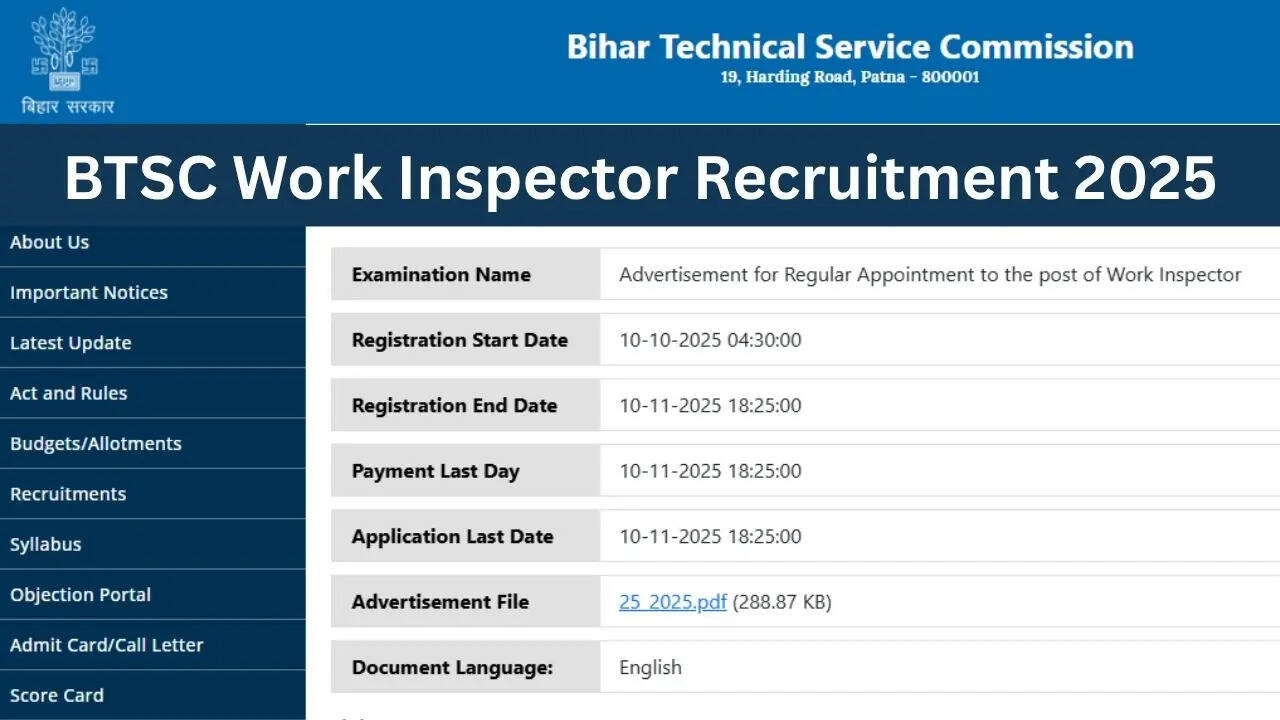 बिहार सरकार

Bihar Technical Service Commission
19, Harding Road, Patna - 800001

BTSC Work Inspector Recruitment 2025

About Us
Important Notices
Latest Update
Act and Rules
Budgets/Allotments
Recruitments
Syllabus
Objection Portal
Admit Card/Call Letter
Score Card

| Examination Name | Advertisement for Regular Appointment to the post of Work Inspector |
|---|---|
| Registration Start Date | 10-10-2025 04:30:00 |
| Registration End Date | 10-11-2025 18:25:00 |
| Payment Last Day | 10-11-2025 18:25:00 |
| Application Last Date | 10-11-2025 18:25:00 |
| Advertisement File | 25_2025.pdf (288.87 KB) |
| Document Language: | English |